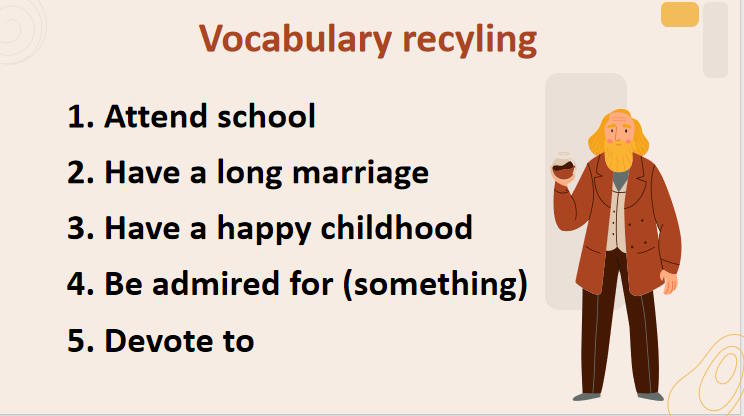 Vocabulary recyling

1. Attend school
2. Have a long marriage
3. Have a happy childhood
4. Be admired for (something)
5. Devote to